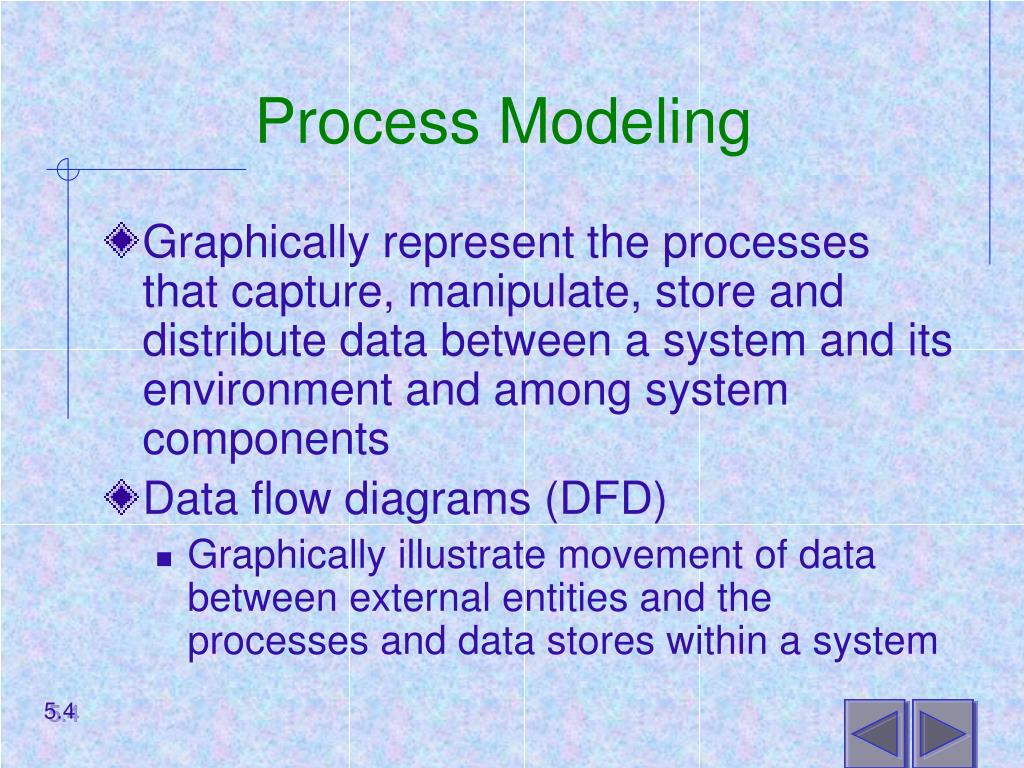 Process Modeling

Graphically represent the processes that capture, manipulate, store and distribute data between a system and its environment and among system components

Data flow diagrams (DFD)

Graphically illustrate movement of data between external entities and the processes and data stores within a system

5.4